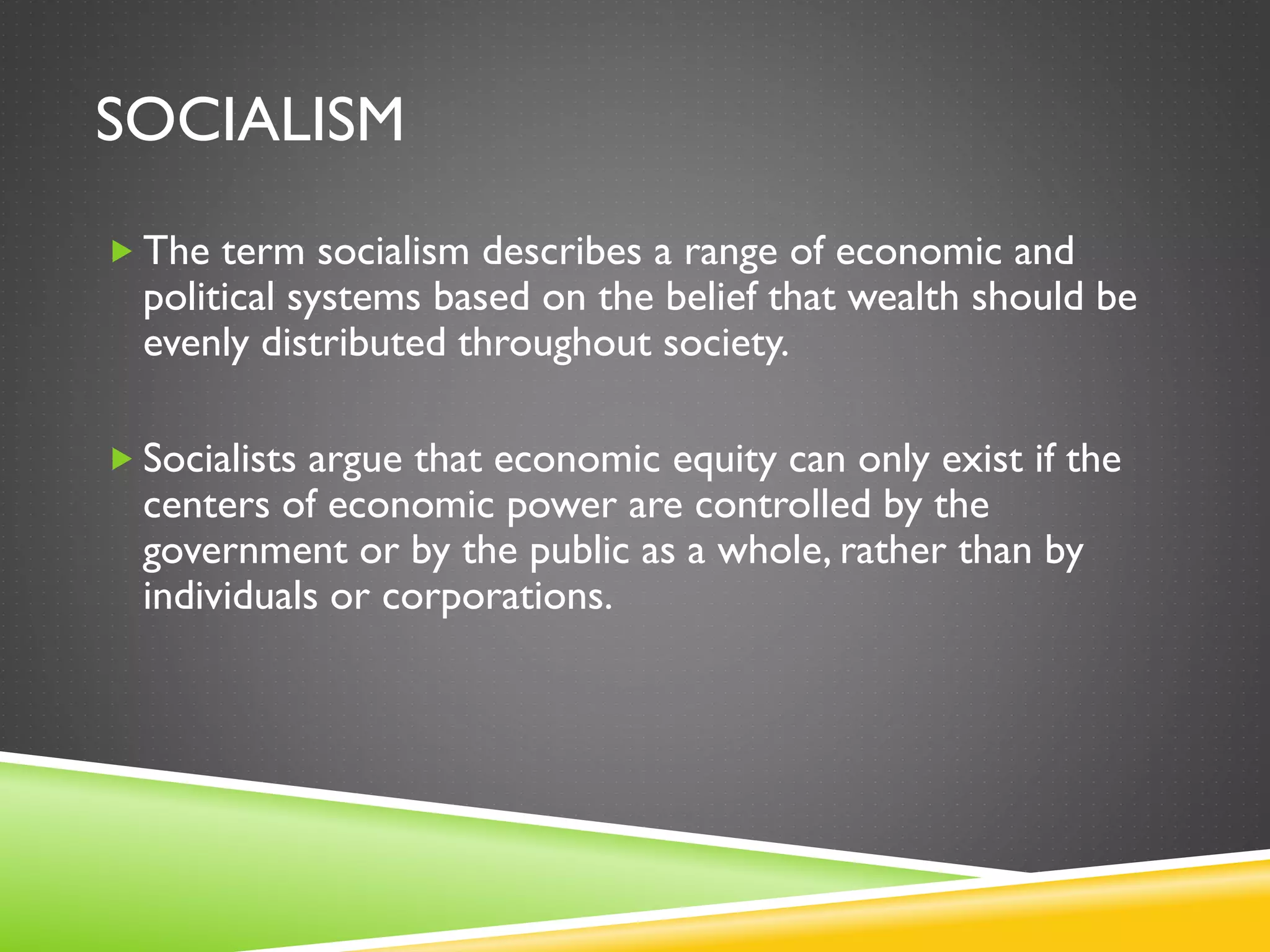 SOCIALISM

The term socialism describes a range of economic and political systems based on the belief that wealth should be evenly distributed throughout society.

Socialists argue that economic equity can only exist if the centers of economic power are controlled by the government or by the public as a whole, rather than by individuals or corporations.